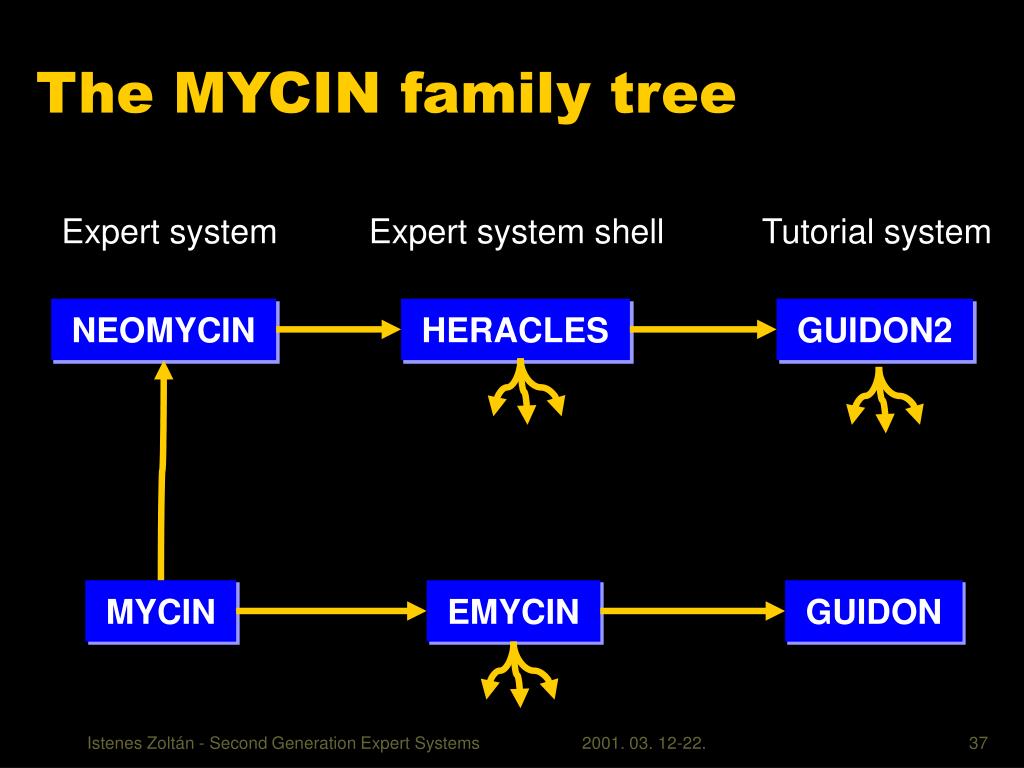 The MYCIN family tree

Expert system

Expert system shell

Tutorial system

NEOMYCIN

HERACLES

GUIDON2

MYCIN

EMYCIN

GUIDON

Istenes Zoltán - Second Generation Expert Systems

2001. 03. 12-22.

37